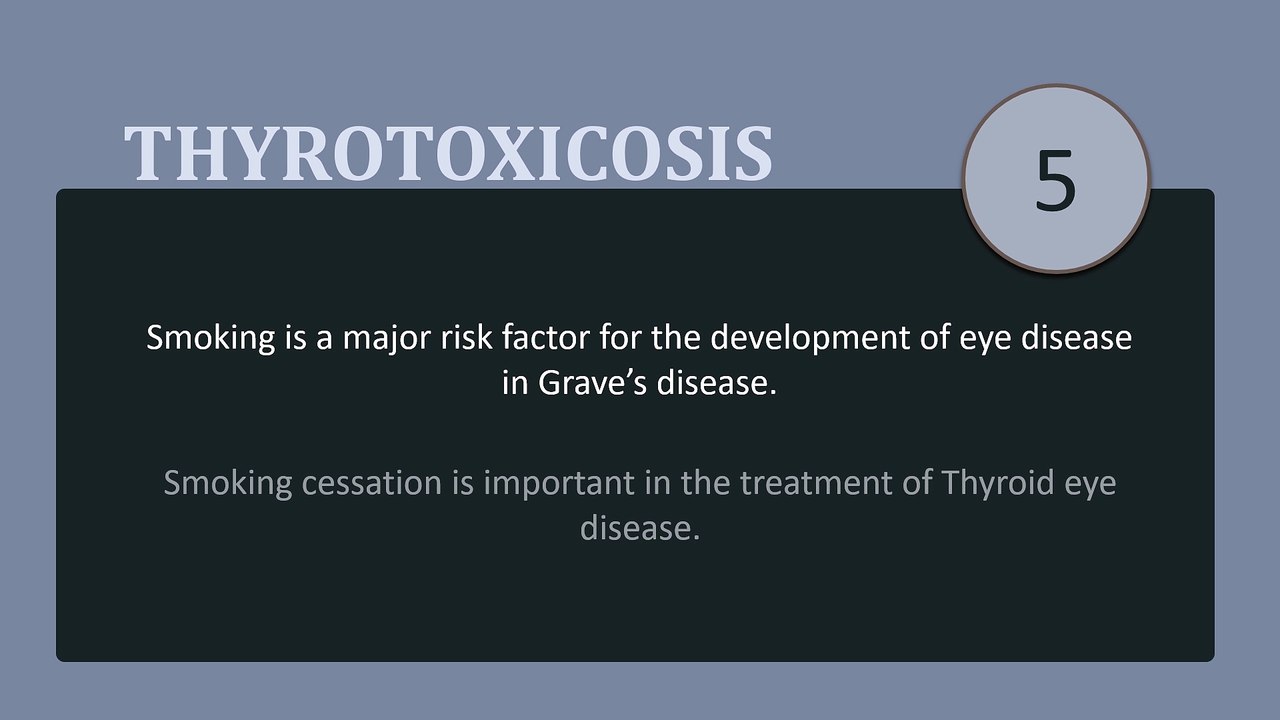 THYROTOXICOSIS

5

Smoking is a major risk factor for the development of eye disease in Grave’s disease.

Smoking cessation is important in the treatment of Thyroid eye disease.